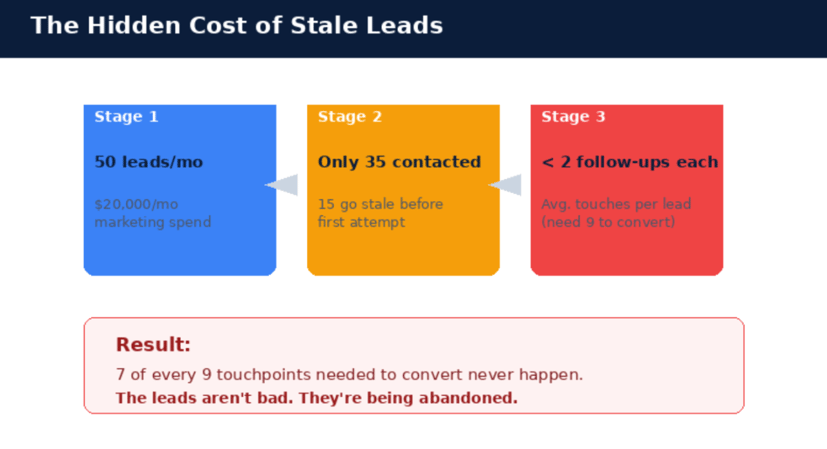 The Hidden Cost of Stale Leads

Stage 1

50 leads/mo

$20,000/mo marketing spend

Stage 2

Only 35 contacted

15 go stale before first attempt

Stage 3

< 2 follow-ups each

Avg. touches per lead (need 9 to convert)

Result:

7 of every 9 touchpoints needed to convert never happen.

The leads aren't bad. They're being abandoned.